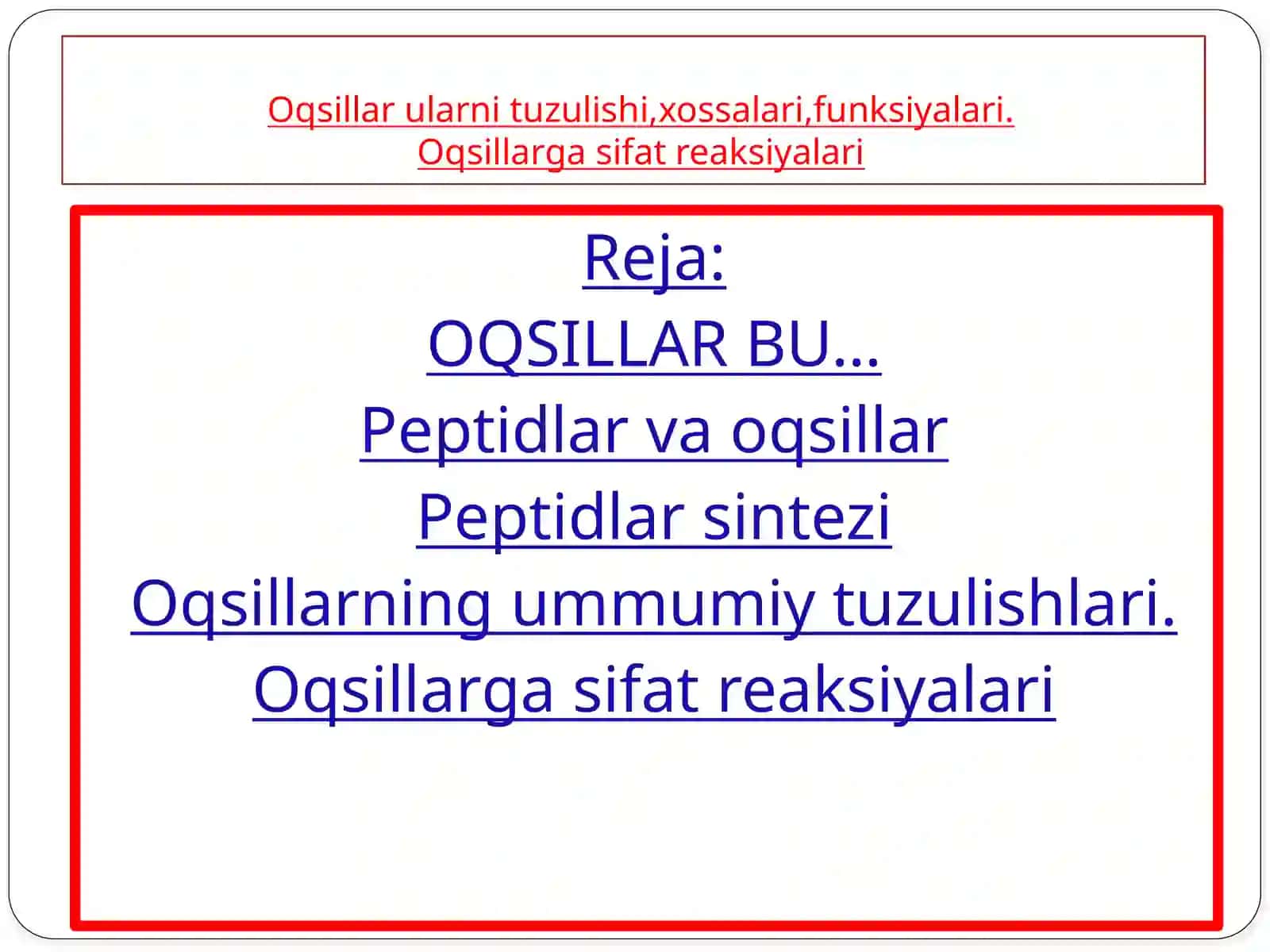 Oqsillar ularni tuzulishi,xossalari,funksiyalari. Oqsillarga sifat reaksiyalari

Reja:

OQSILLAR BU…

Peptidlar va oqsillar

Peptidlar sintezi

Oqsillarning ummumiy tuzulishlari.

Oqsillarga sifat reaksiyalari